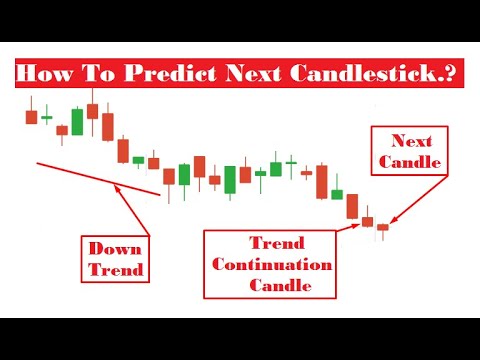 How To Predict Next Candlestick.?

Next Candle

Down Trend

Trend Continuation Candle